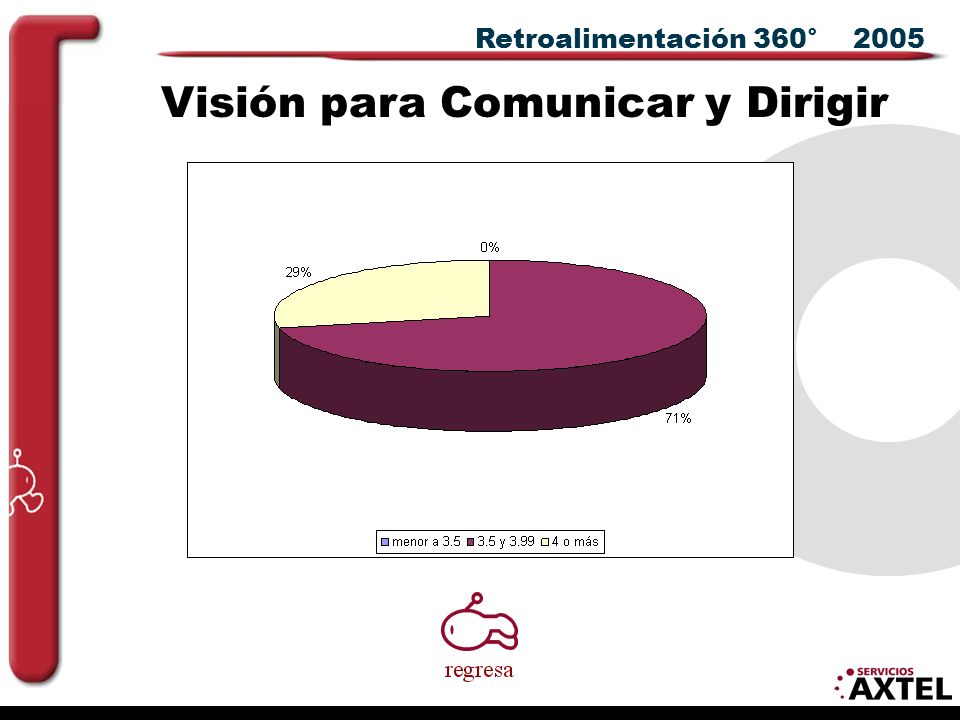 Retroalimentación 360° 2005

Visión para Comunicar y Dirigir

0%

29%

71%

menor a 3.5 3.5 y 3.99 4 o más

regresa

SERVICIOS AXTEL